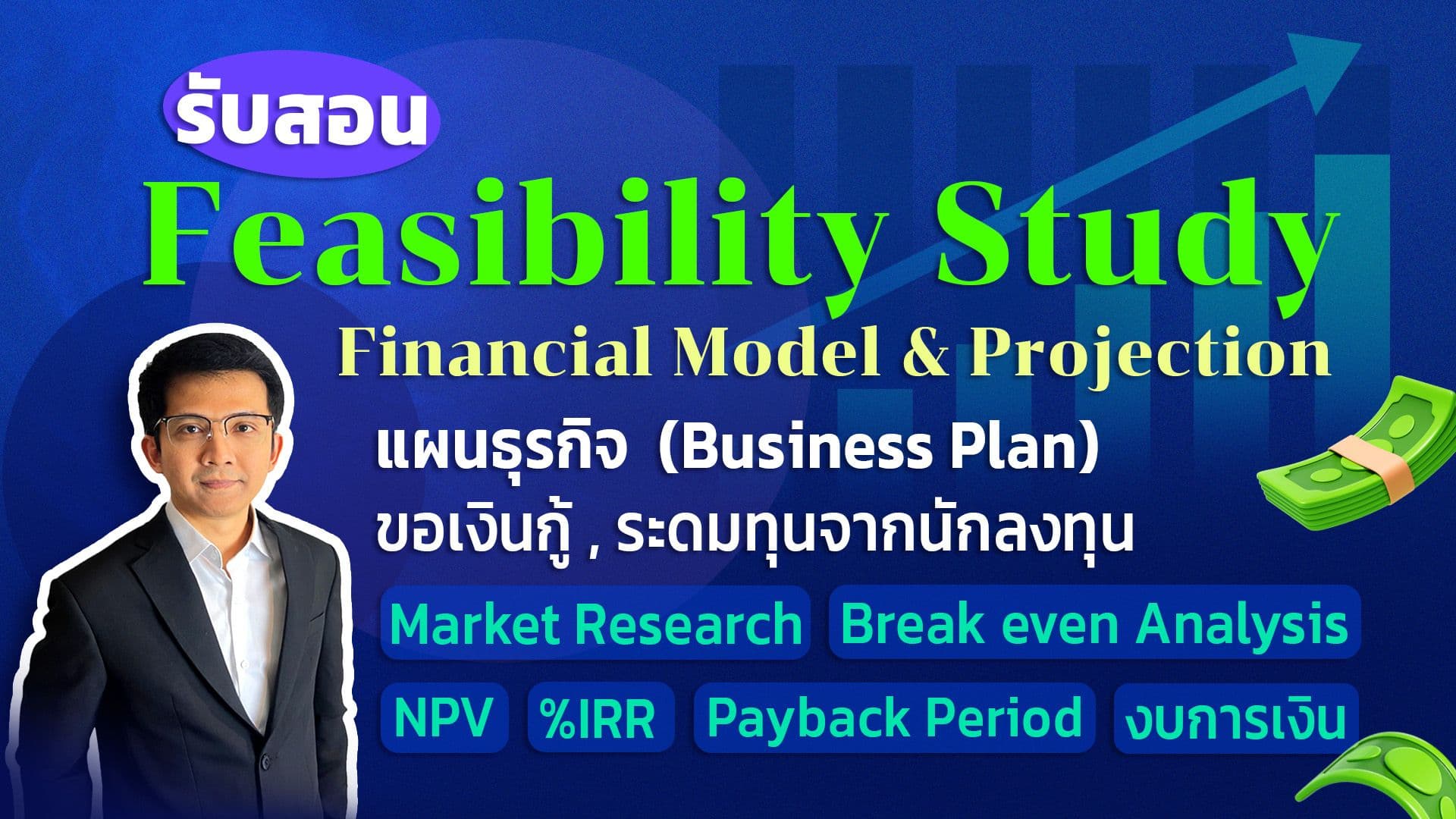 รับสอน

Feasibility Study

Financial Model & Projection

แผนธุรกิจ (Business Plan)
ขอเงินกู้ , ระดมทุนจากนักลงทุน

Market Research Break even Analysis

NPV %IRR Payback Period งบการเงิน